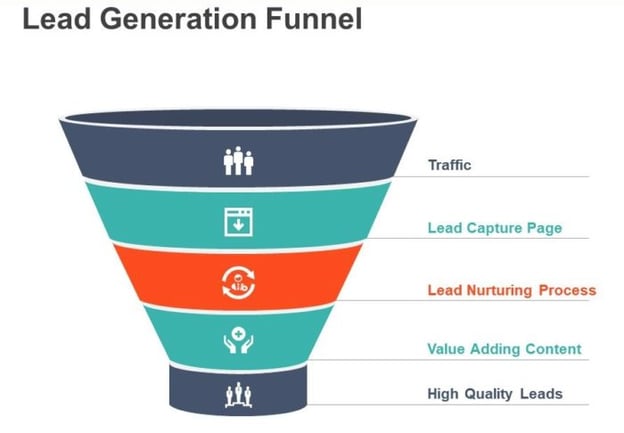 Lead Generation Funnel

Traffic

Lead Capture Page

Lead Nurturing Process

Value Adding Content

High Quality Leads